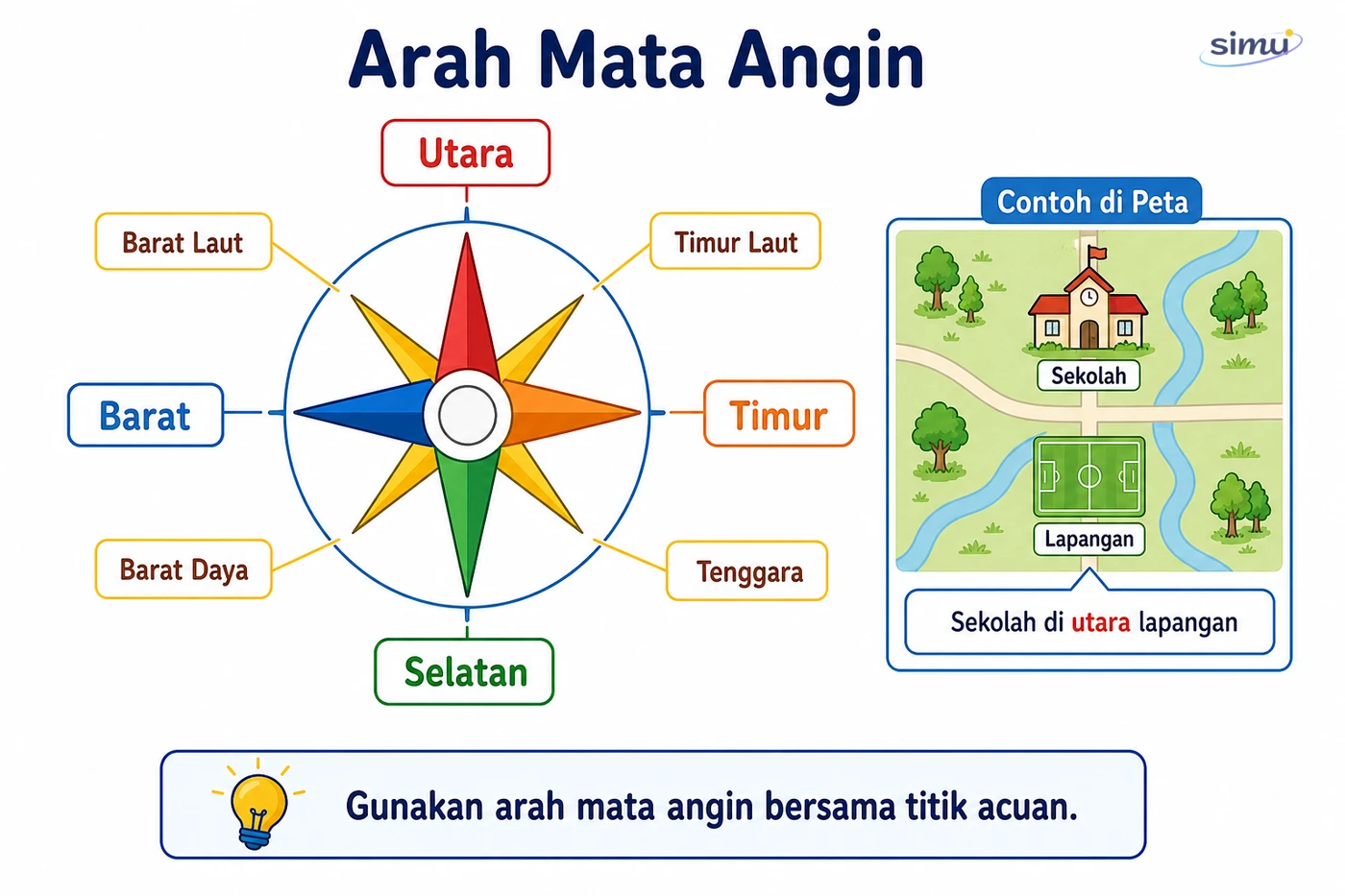 Arah Mata Angin

simu

Utara

Barat Laut

Timur Laut

Barat

Timur

Barat Daya

Tenggara

Selatan

Contoh di Peta

Sekolah

Lapangan

Sekolah di utara lapangan

Gunakan arah mata angin bersama titik acuan.